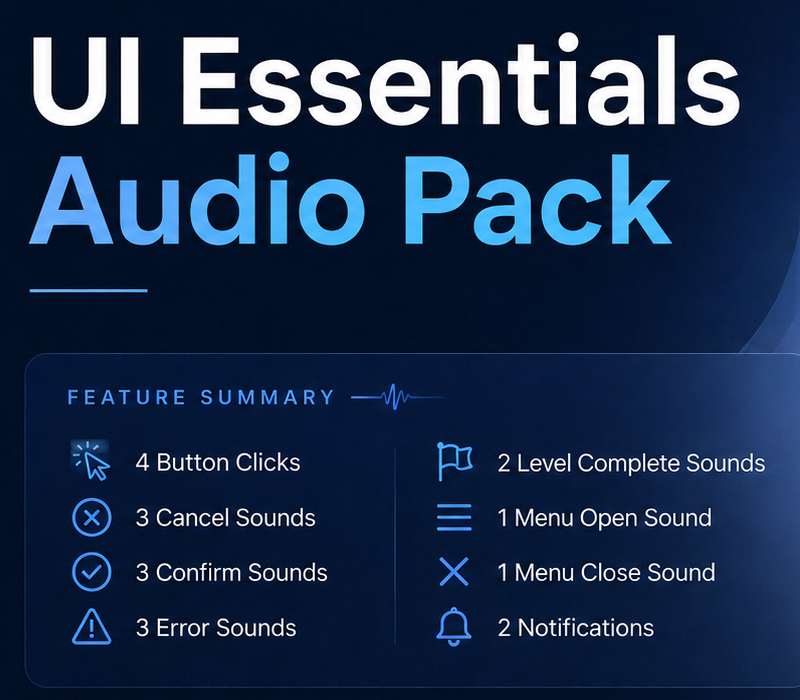 UI Essentials
Audio Pack

FEATURE SUMMARY

4 Button Clicks
3 Cancel Sounds
3 Confirm Sounds
3 Error Sounds

2 Level Complete Sounds
1 Menu Open Sound
1 Menu Close Sound
2 Notifications